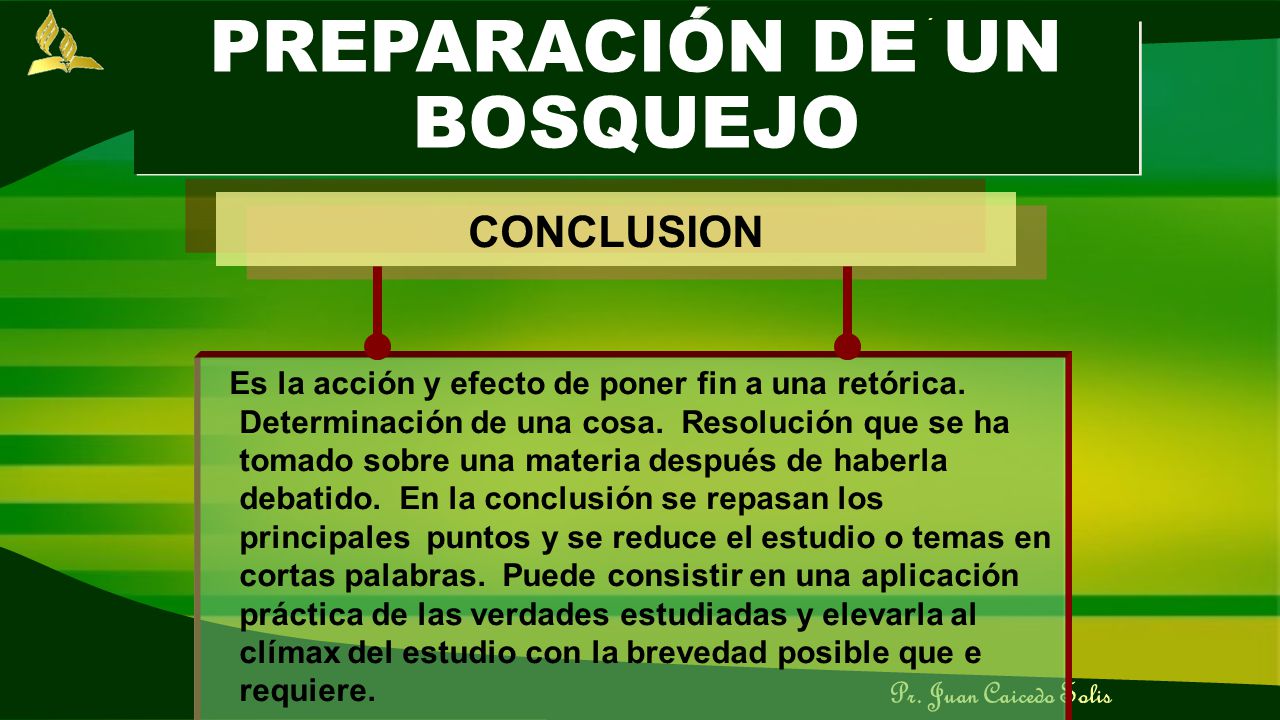 PREPARACIÓN DE UN BOSQUEJO

CONCLUSION

Es la acción y efecto de poner fin a una retórica. Determinación de una cosa. Resolución que se ha tomado sobre una materia después de haberla debatido. En la conclusión se repasan los principales puntos y se reduce el estudio o temas en cortas palabras. Puede consistir en una aplicación práctica de las verdades estudiadas y elevarla al clímax del estudio con la brevedad posible que e requiere.

Pr. Juan Caicedo Solis